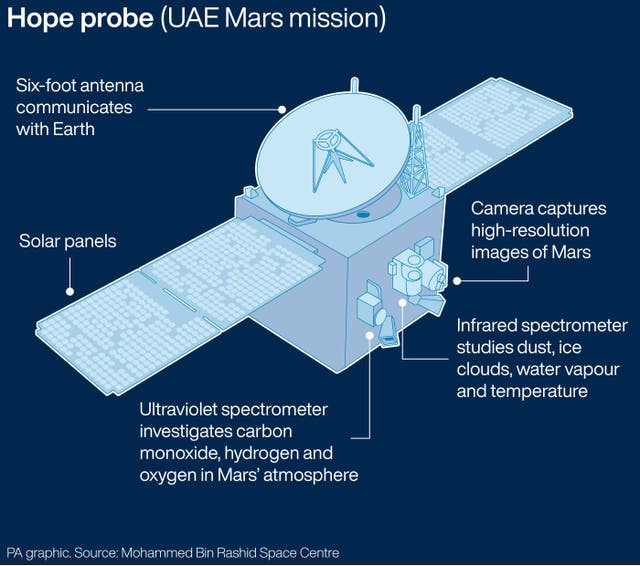 Hope probe (UAE Mars mission)

Six-foot antenna communicates with Earth

Solar panels

Camera captures high-resolution images of Mars

Infrared spectrometer studies dust, ice clouds, water vapour and temperature

Ultraviolet spectrometer investigates carbon monoxide, hydrogen and oxygen in Mars' atmosphere

PA graphic. Source: Mohammed Bin Rashid Space Centre